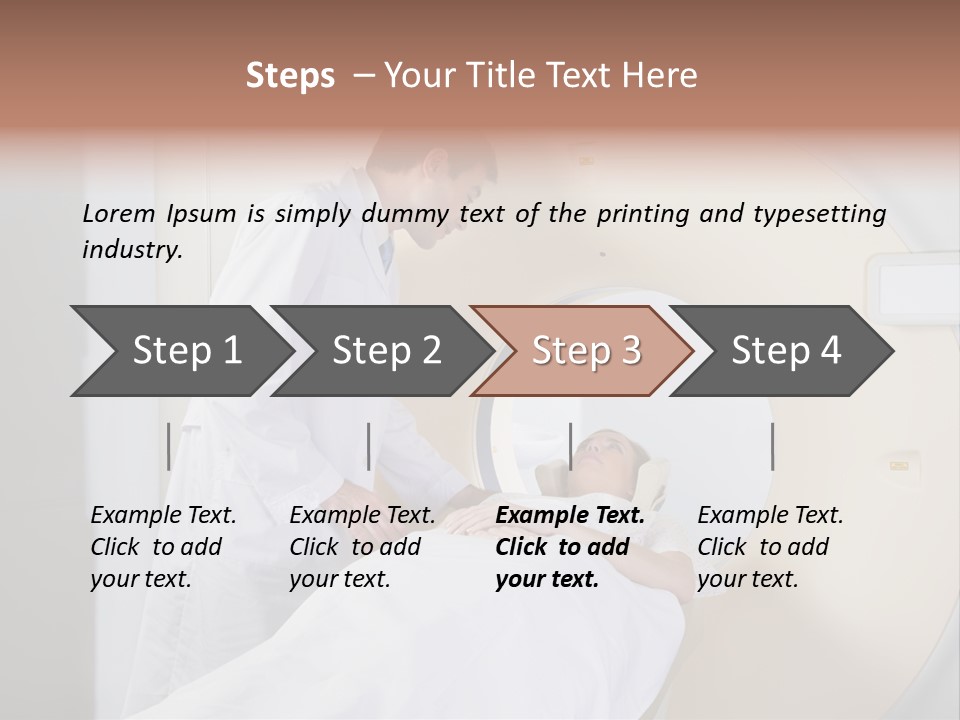 Steps – Your Title Text Here

Lorem Ipsum is simply dummy text of the printing and typesetting industry.

Step 1

Step 2

Step 3

Step 4

Example Text. Click to add your text.

Example Text. Click to add your text.

Example Text. Click to add your text.

Example Text. Click to add your text.